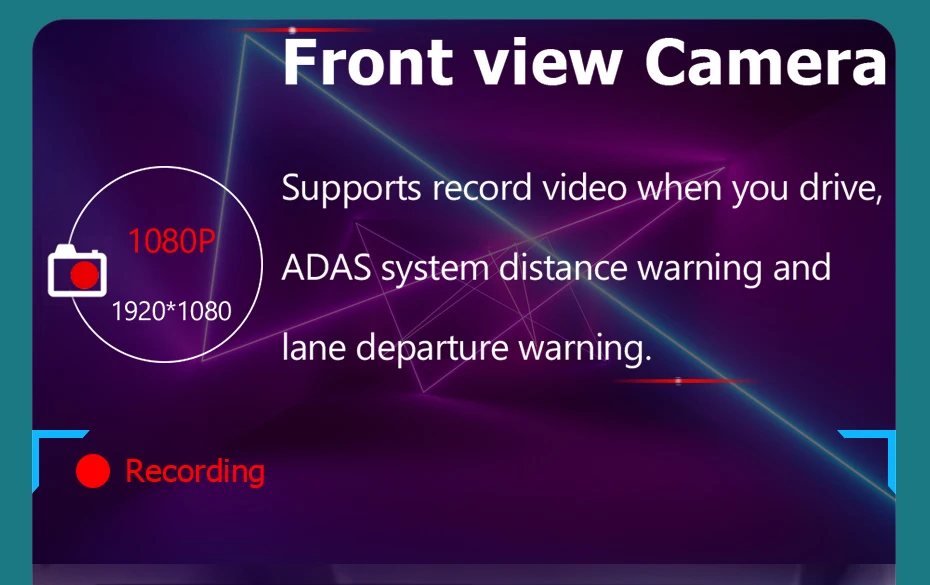 Front view Camera

1080P
1920*1080

Supports record video when you drive, ADAS system distance warning and lane departure warning.

Recording